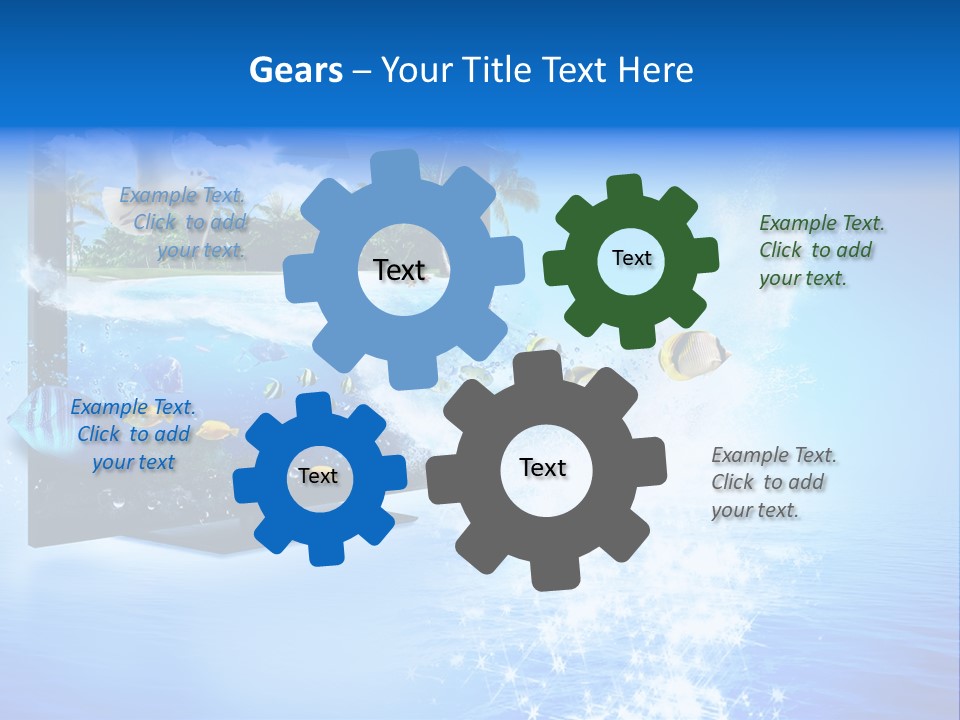 Gears – Your Title Text Here

Example Text. Click to add your text.

Text

Text

Example Text. Click to add your text.

Example Text. Click to add your text

Text

Text

Example Text. Click to add your text.